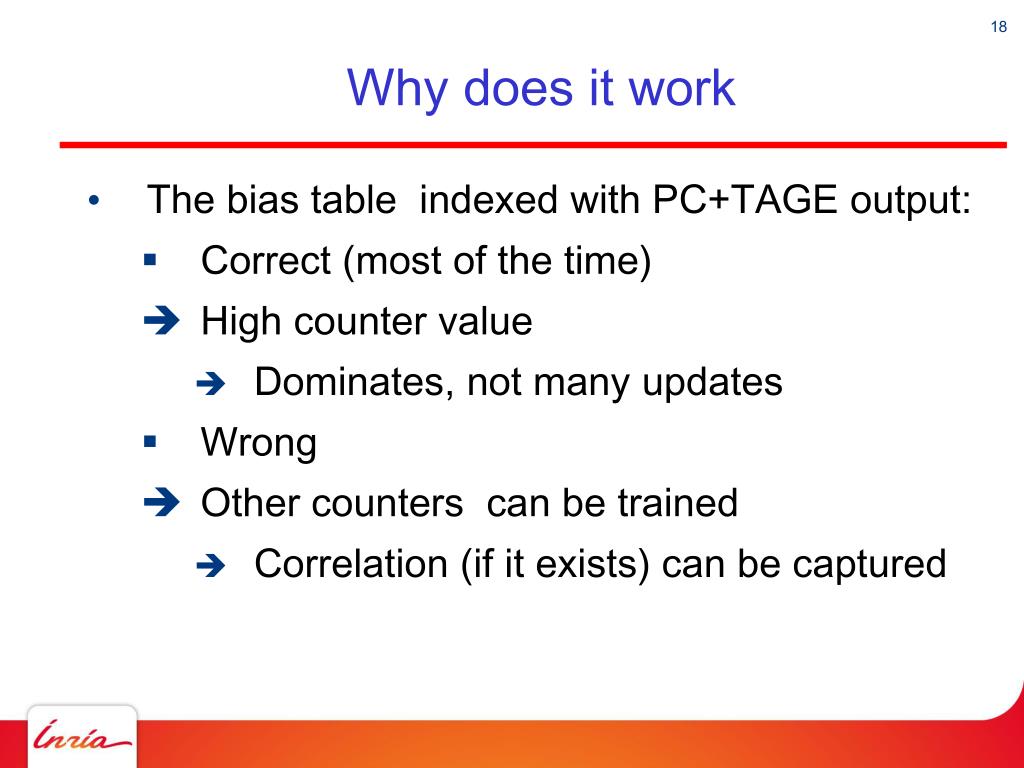 18

Why does it work

• The bias table indexed with PC+TAGE output:
▪ Correct (most of the time)
➔ High counter value
➔ Dominates, not many updates
▪ Wrong
➔ Other counters can be trained
➔ Correlation (if it exists) can be captured

Inria